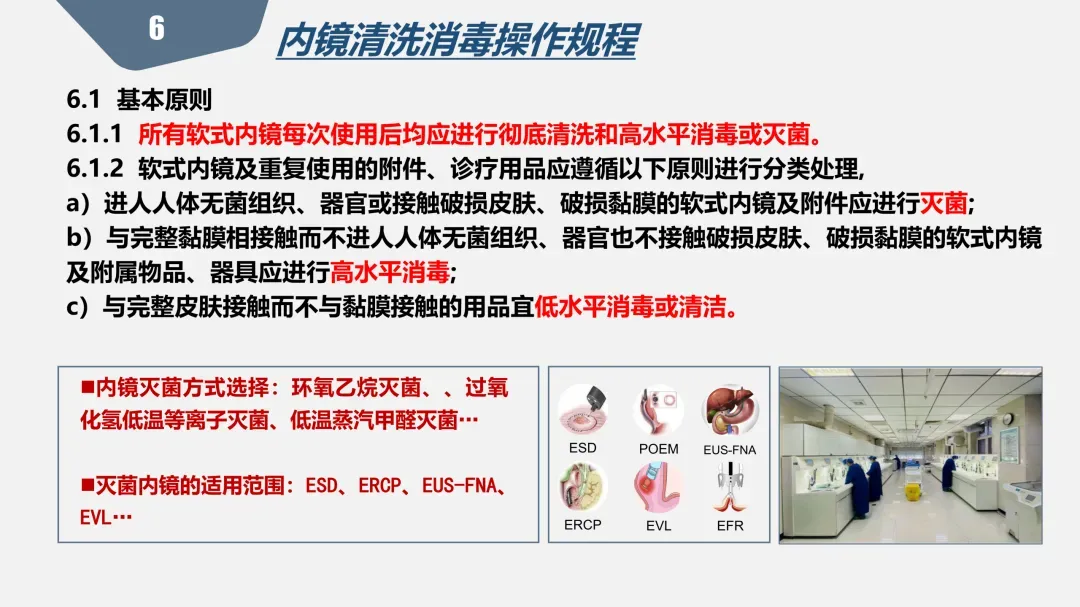 6

内镜清洗消毒操作规程

6.1 基本原则

6.1.1 所有软式内镜每次使用后均应进行彻底清洗和高水平消毒或灭菌。

6.1.2 软式内镜及重复使用的附件、诊疗用品应遵循以下原则进行分类处理，

a）进人人体无菌组织、器官或接触破损皮肤、破损黏膜的软式内镜及附件应进行灭菌；

b）与完整黏膜相接触而不进人人体无菌组织、器官也不接触破损皮肤、破损黏膜的软式内镜及附属物品、器具应进行高水平消毒；

c）与完整皮肤接触而不与黏膜接触的用品宜低水平消毒或清洁。

■内镜灭菌方式选择：环氧乙烷灭菌、、过氧化氢低温等离子灭菌、低温蒸汽甲醛灭菌…

■灭菌内镜的适用范围：ESD、ERCP、EUS-FNA、EVL…

ESD
POEM
EUS-FNA
ERCP
EVL
EFR